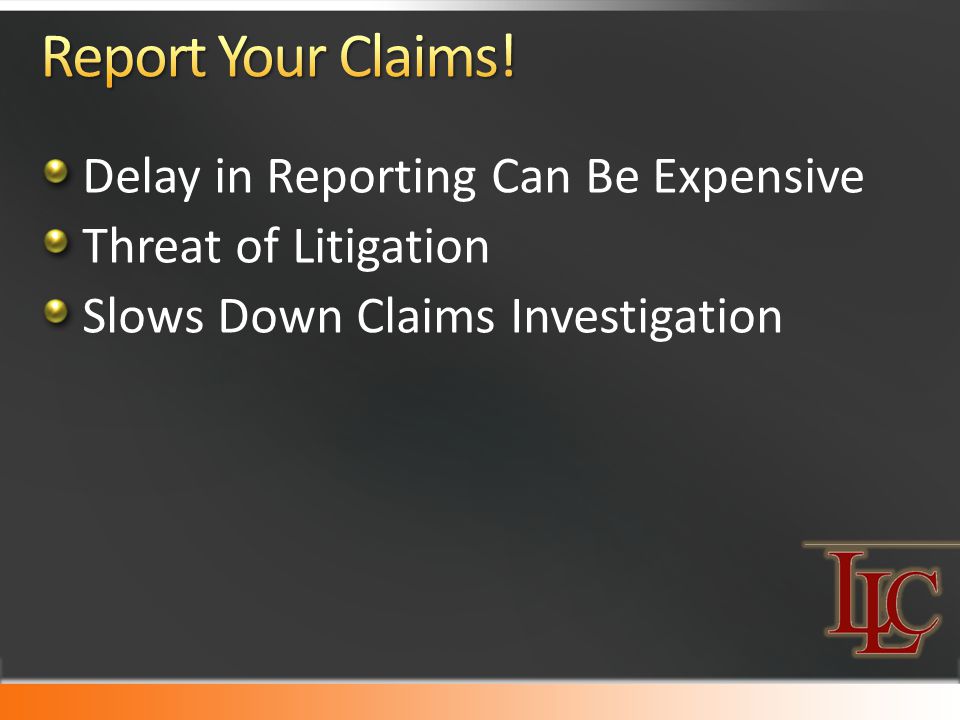 Report Your Claims!

Delay in Reporting Can Be Expensive
Threat of Litigation
Slows Down Claims Investigation

LLC